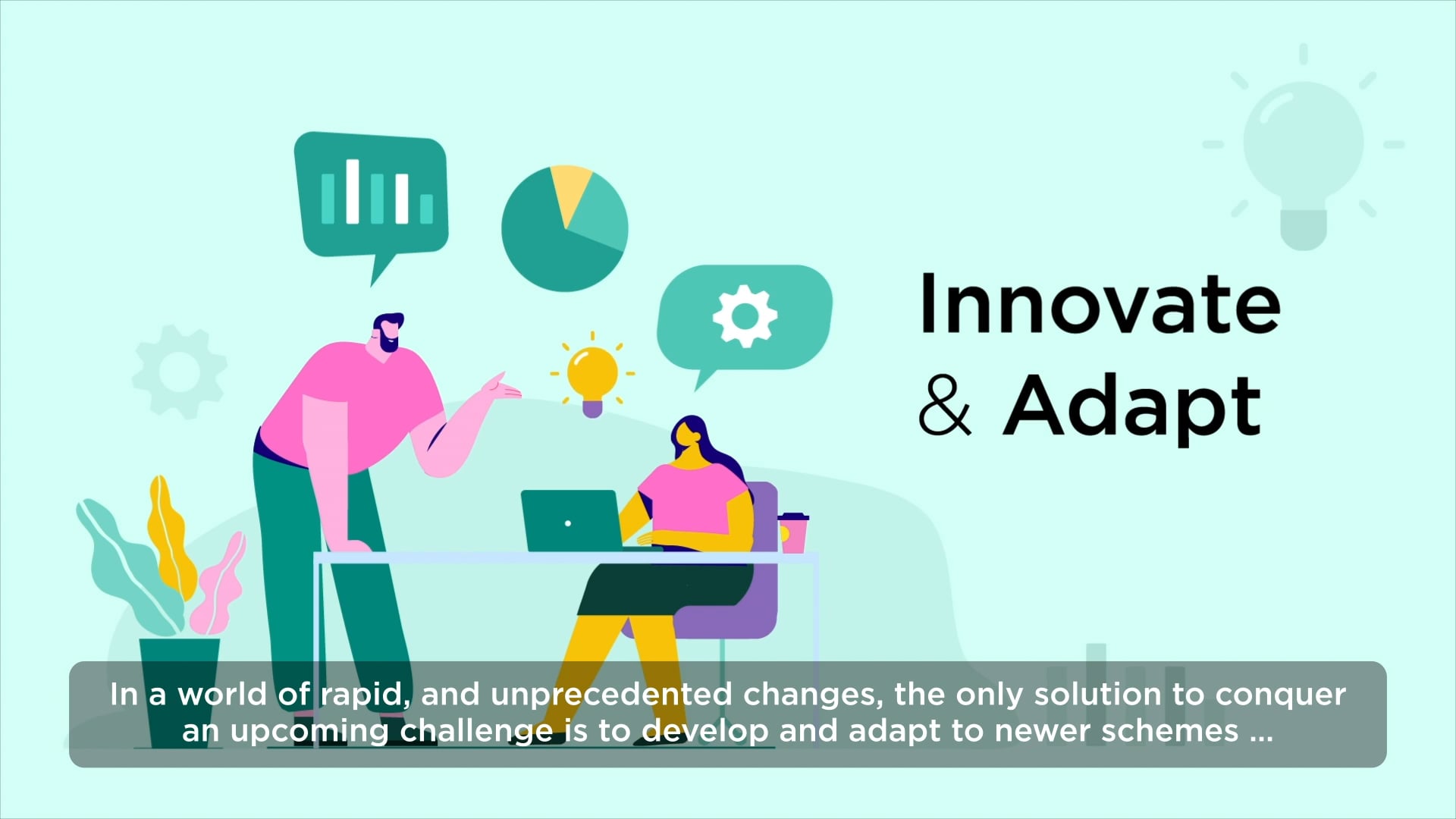 Innovate & Adapt

In a world of rapid, and unprecedented changes, the only solution to conquer an upcoming challenge is to develop and adapt to newer schemes ...